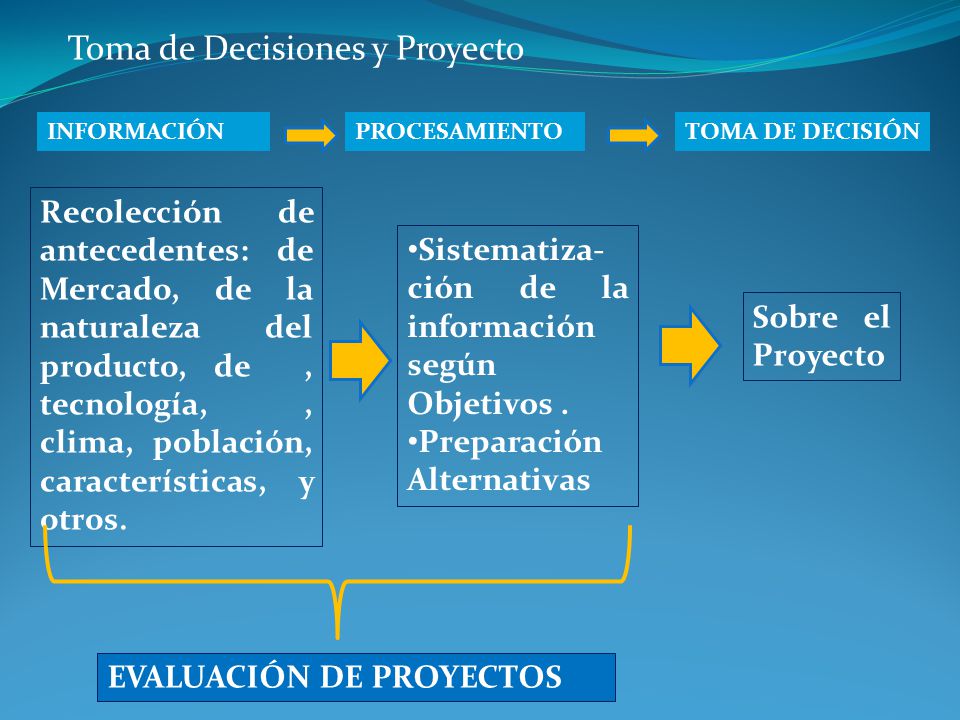 Toma de Decisiones y Proyecto

INFORMACIÓN

PROCESAMIENTO

TOMA DE DECISIÓN

Recolección de antecedentes: de Mercado, de la naturaleza del producto, de , tecnología, , clima, población, características, y otros.

•Sistematización de la información según Objetivos .
•Preparación Alternativas

Sobre el Proyecto

EVALUACIÓN DE PROYECTOS